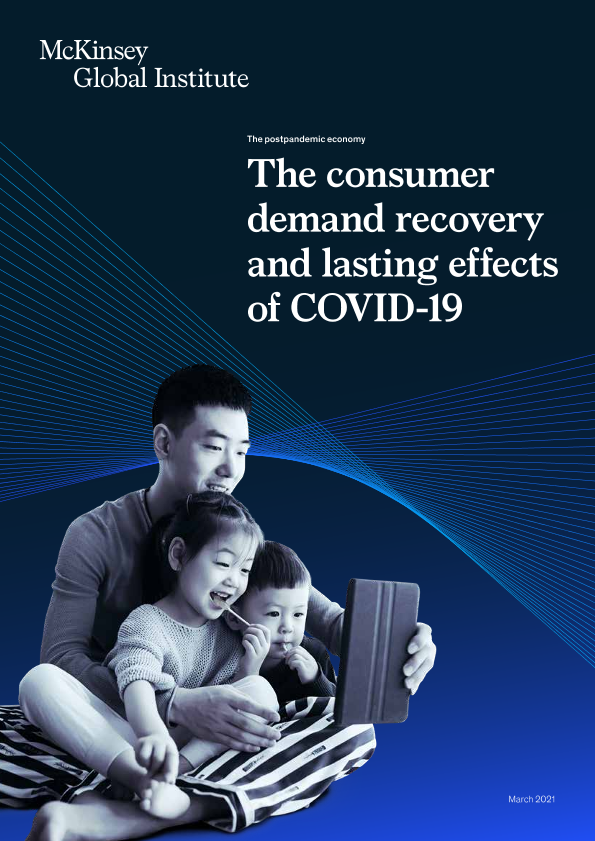 McKinsey
Global Institute

The postpandemic economy

The consumer demand recovery and lasting effects of COVID-19

March 2021